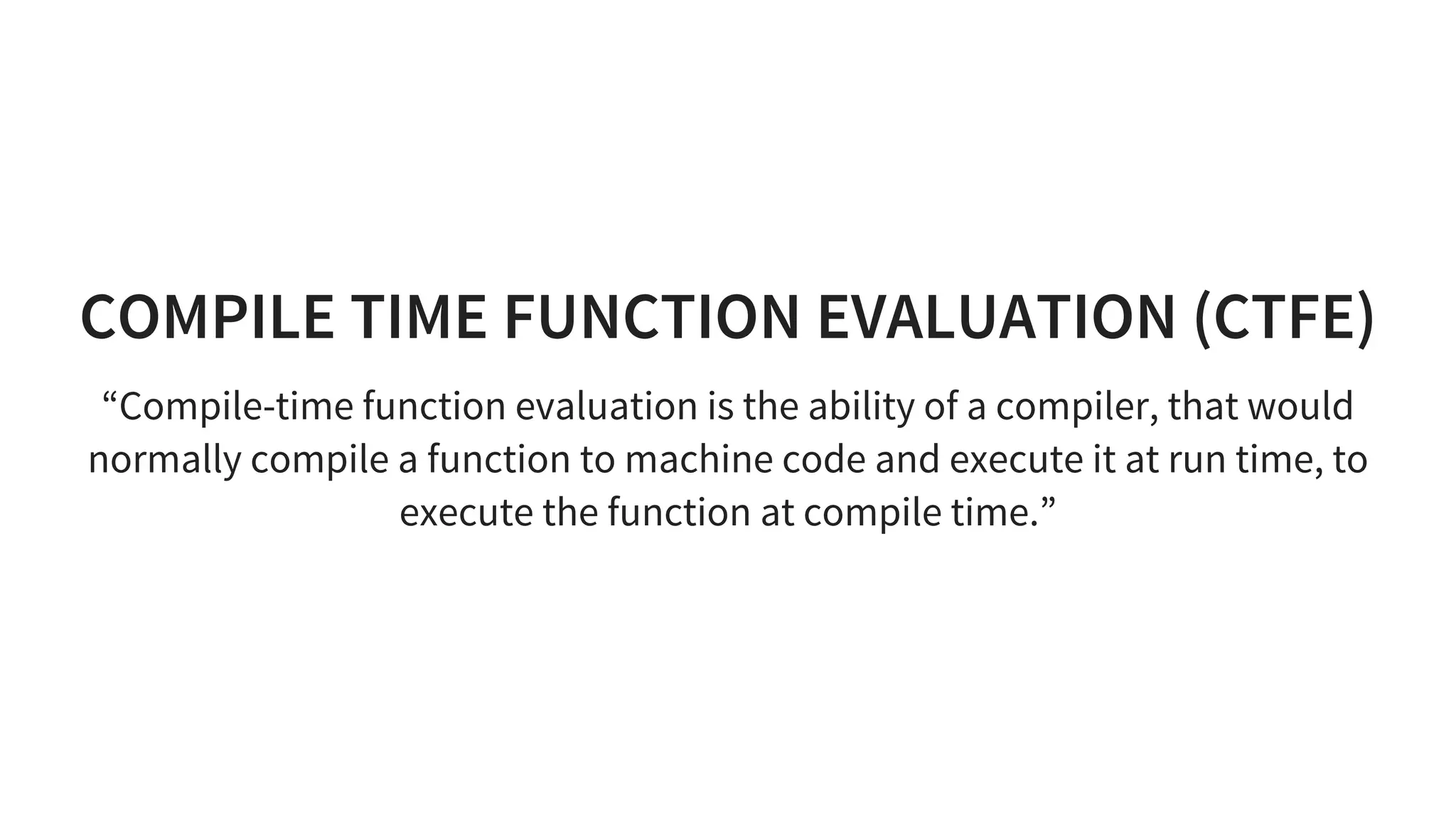 COMPILE TIME FUNCTION EVALUATION (CTFE)

“Compile-time function evaluation is the ability of a compiler, that would normally compile a function to machine code and execute it at run time, to execute the function at compile time.”